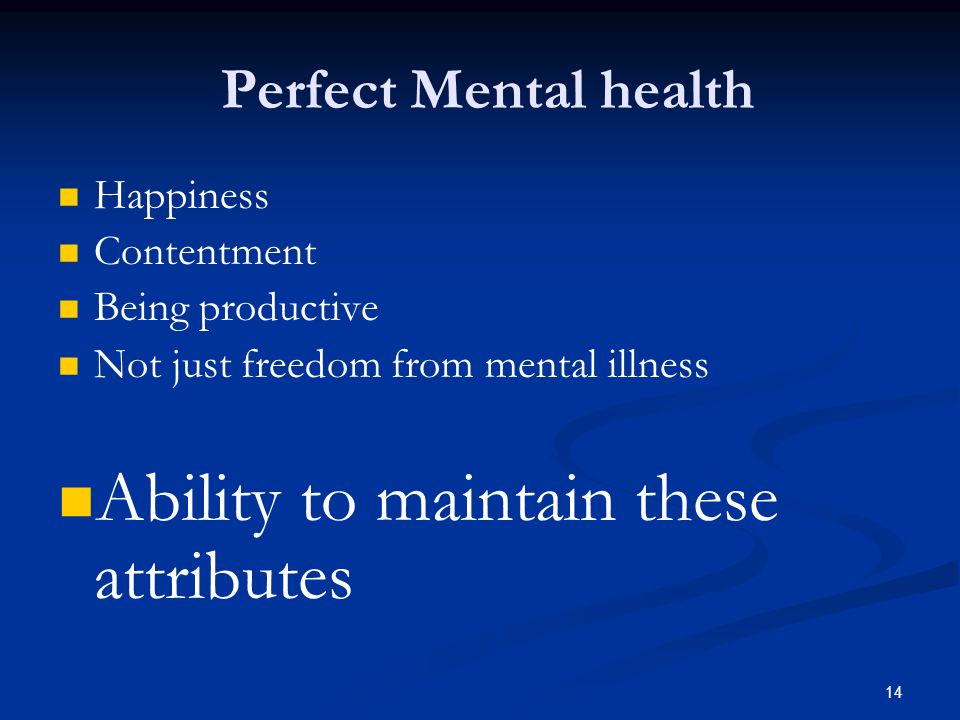 Perfect Mental health

- Happiness
- Contentment
- Being productive
- Not just freedom from mental illness

- Ability to maintain these attributes

14